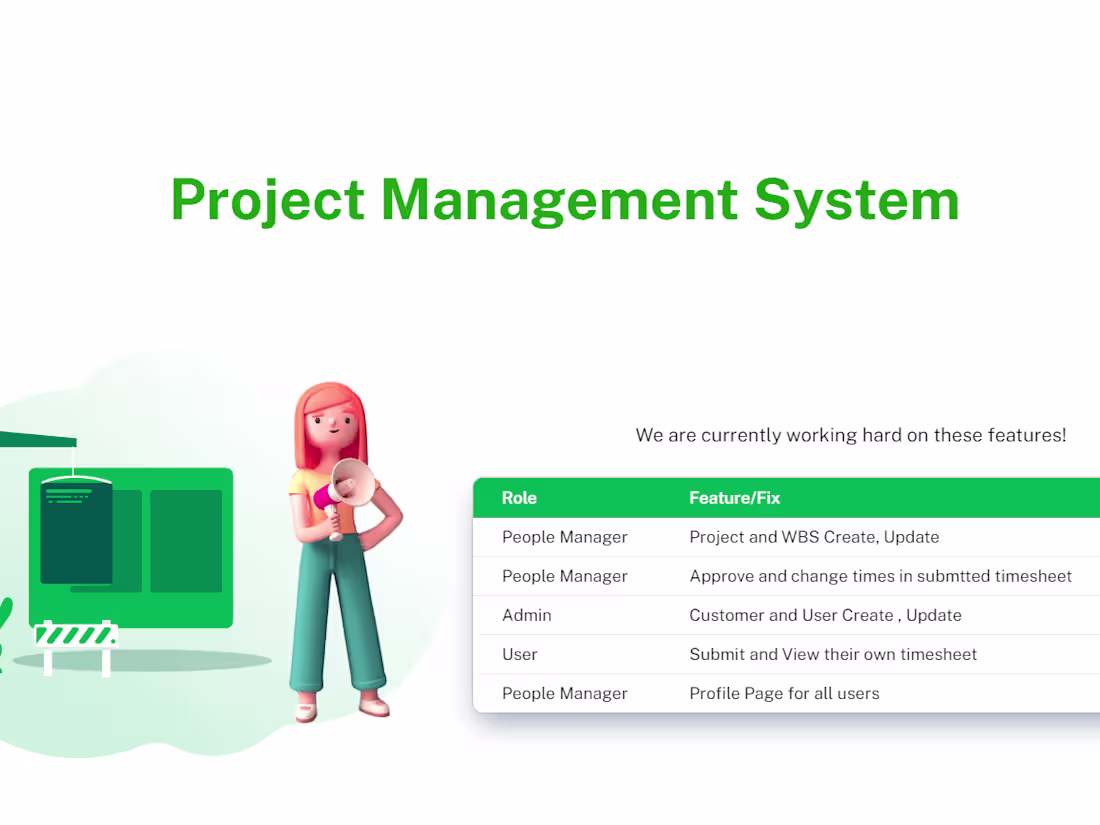 Project Management System

We are currently working hard on these features!

| Role | Feature/Fix |
|---|---|
| People Manager | Project and WBS Create, Update |
| People Manager | Approve and change times in submtted timesheet |
| Admin | Customer and User Create , Update |
| User | Submit and View their own timesheet |
| People Manager | Profile Page for all users |